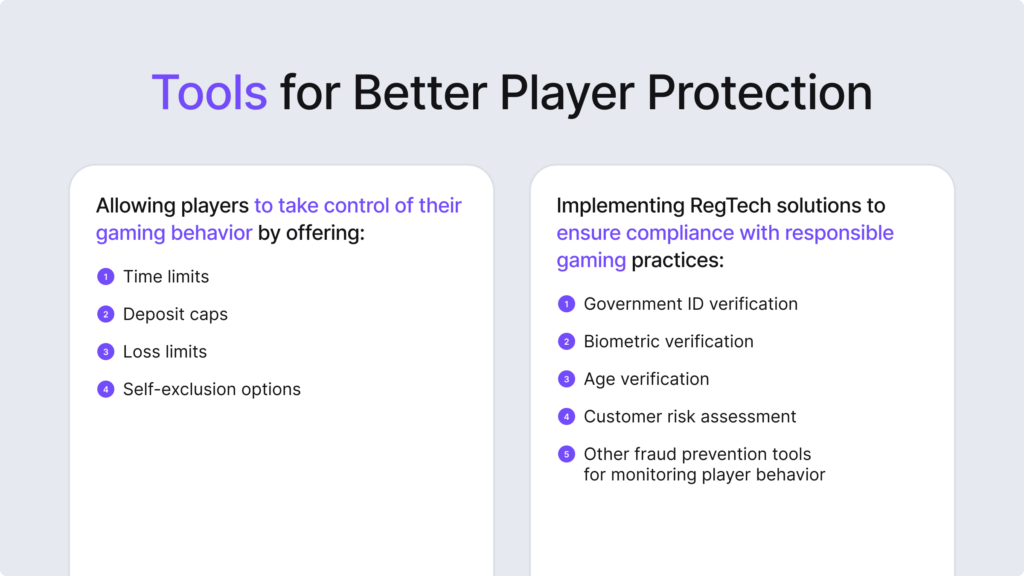 Tools for Better Player Protection

Allowing players to take control of their gaming behavior by offering:

1 Time limits
2 Deposit caps
3 Loss limits
4 Self-exclusion options

Implementing RegTech solutions to ensure compliance with responsible gaming practices:

1 Government ID verification
2 Biometric verification
3 Age verification
4 Customer risk assessment
5 Other fraud prevention tools for monitoring player behavior